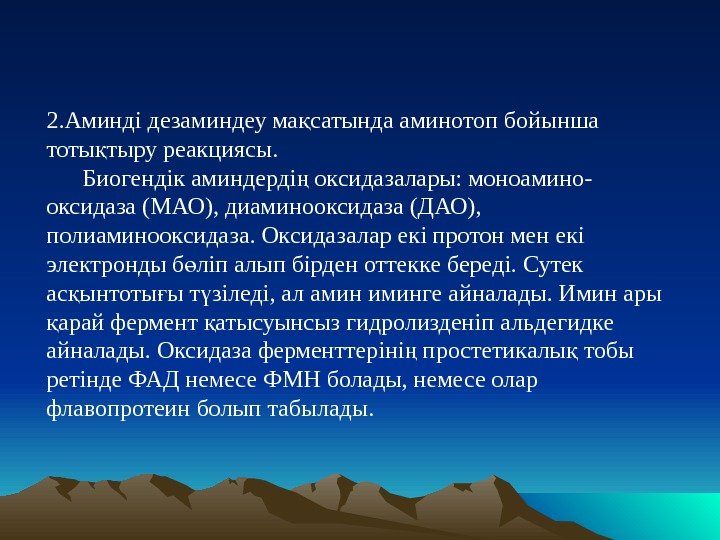 2.Аминді дезаминдеу мақсатында аминотоп бойынша тотықтыру реакциясы.

Биогендік аминдердің оксидазалары: моноаминооксидаза (МАО), диаминооксидаза (ДАО), полиаминооксидаза. Оксидазалар екі протон мен екі электронды бөліп алып бірден оттекке береді. Сутек асқынтотығы түзіледі, ал амин иминге айналады. Имин ары қарай фермент қатысуынсыз гидролизденіп альдегидке айналады. Оксидаза ферменттерінің простетикалық тобы ретінде ФАД немесе ФМН болады, немесе олар флавопротеин болып табылады.